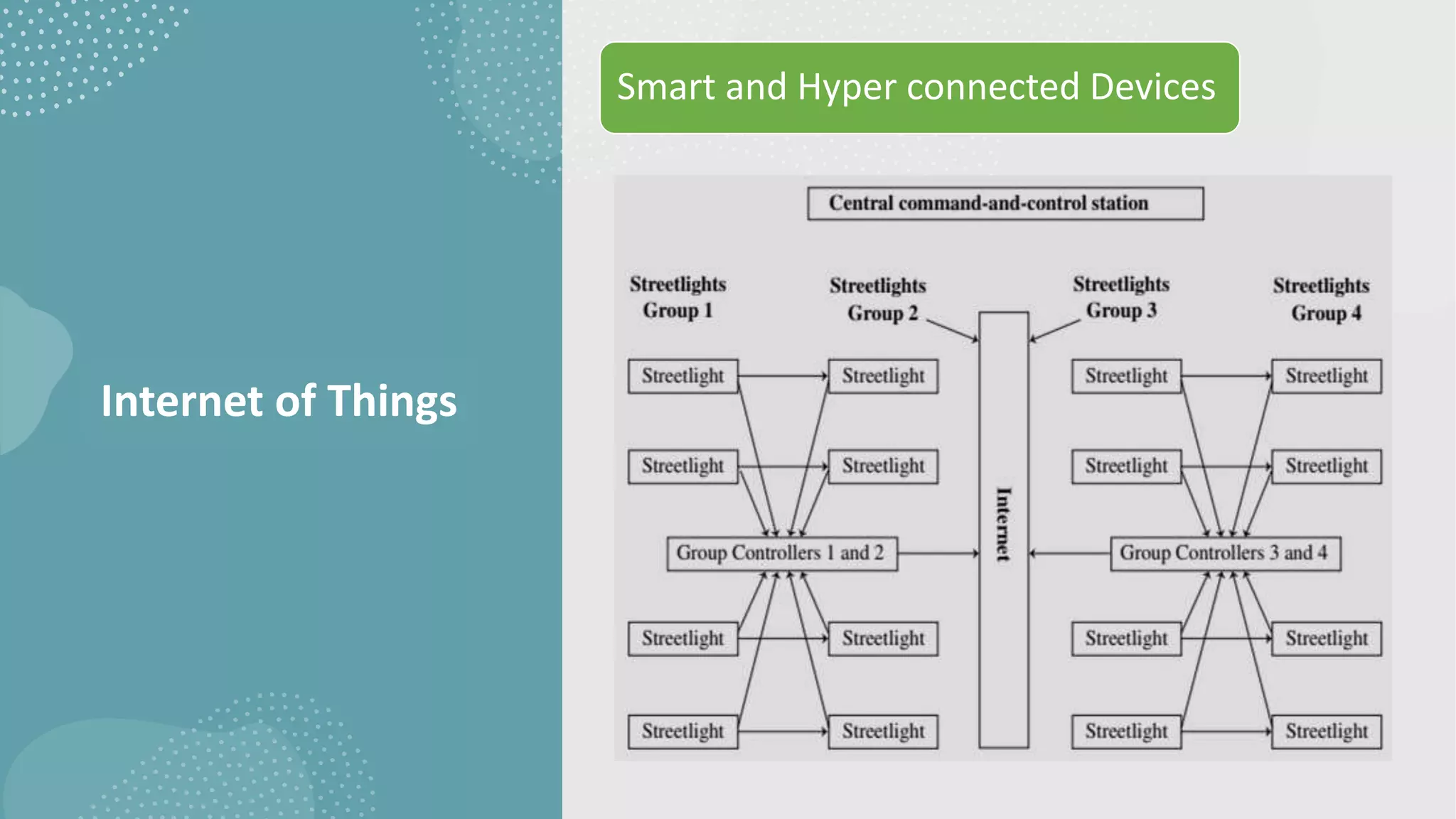 Internet of Things

Smart and Hyper connected Devices

Central command-and-control station

Streetlights Group 1

Streetlights Group 2

Streetlights Group 3

Streetlights Group 4

Streetlight

Streetlight

Streetlight

Streetlight

Streetlight

Streetlight

Streetlight

Streetlight

Group Controllers 1 and 2

Internet

Group Controllers 3 and 4

Streetlight

Streetlight

Streetlight

Streetlight

Streetlight

Streetlight

Streetlight

Streetlight